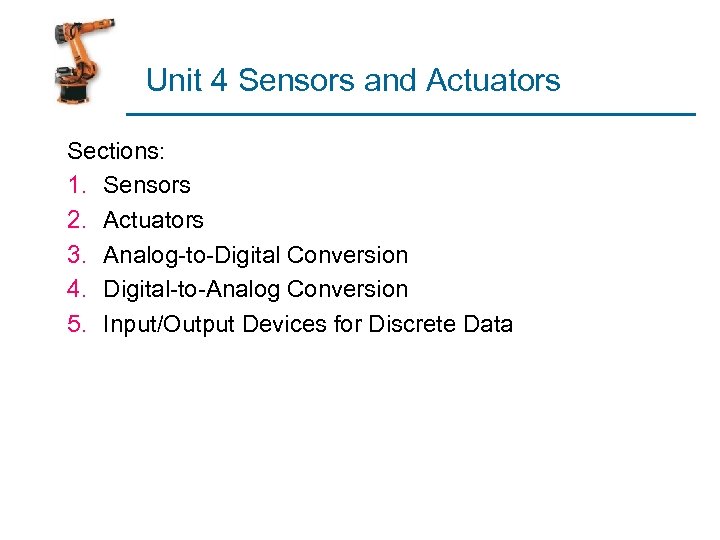 Unit 4 Sensors and Actuators

Sections:
1. Sensors
2. Actuators
3. Analog-to-Digital Conversion
4. Digital-to-Analog Conversion
5. Input/Output Devices for Discrete Data